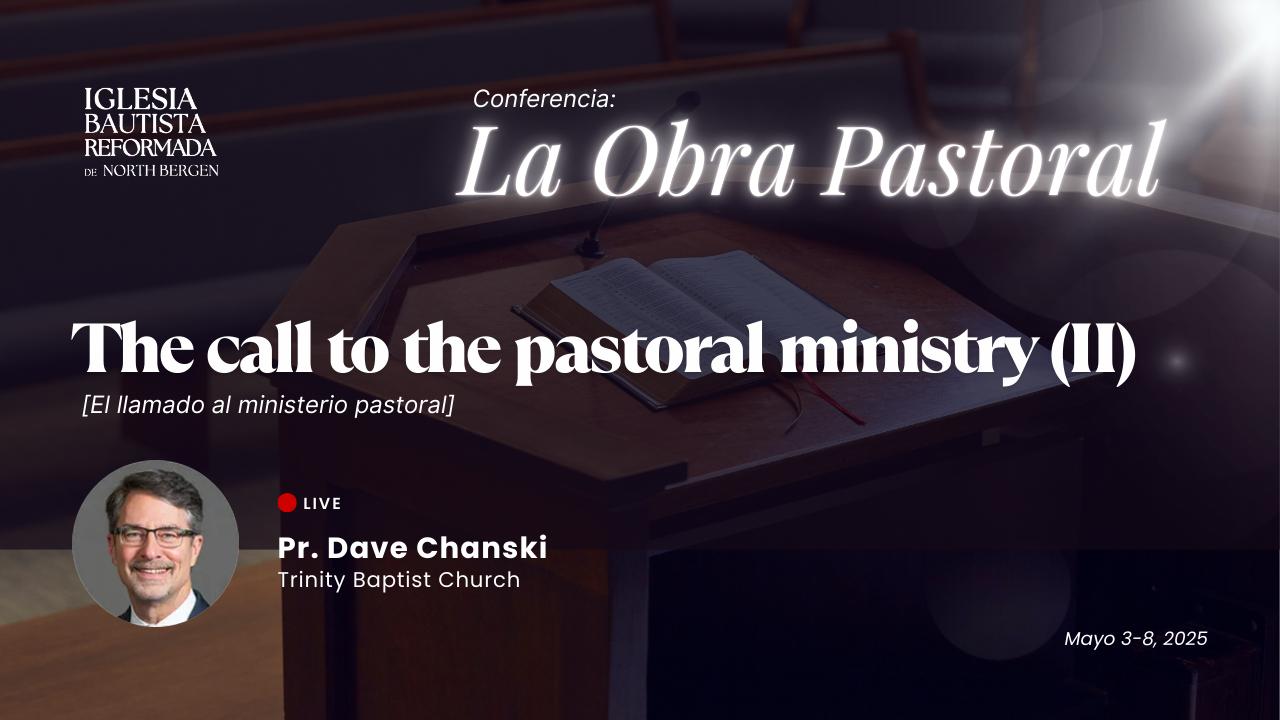 IGLESIA BAUTISTA REFORMADA DE NORTH BERGEN

Conferencia:
La Obra Pastoral

The call to the pastoral ministry (II)
[El llamado al ministerio pastoral]

LIVE
Pr. Dave Chanski
Trinity Baptist Church

Mayo 3-8, 2025